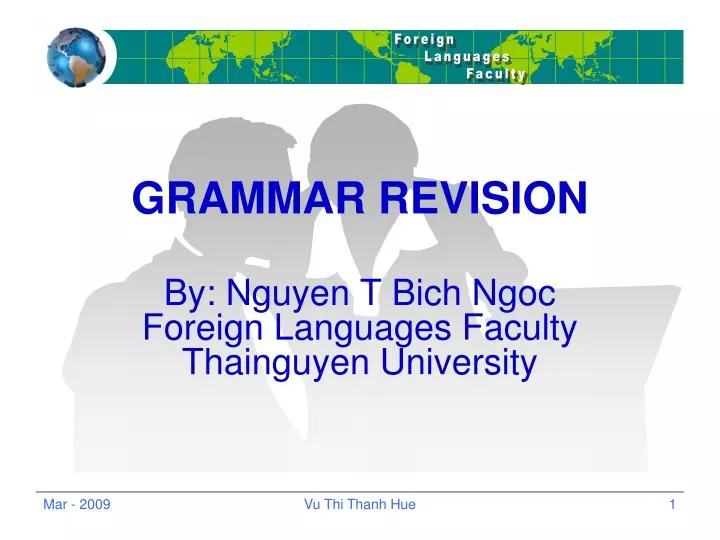 Foreign
Languages
Faculty

GRAMMAR REVISION

By: Nguyen T Bich Ngoc
Foreign Languages Faculty
Thainguyen University

Mar - 2009 Vu Thi Thanh Hue 1